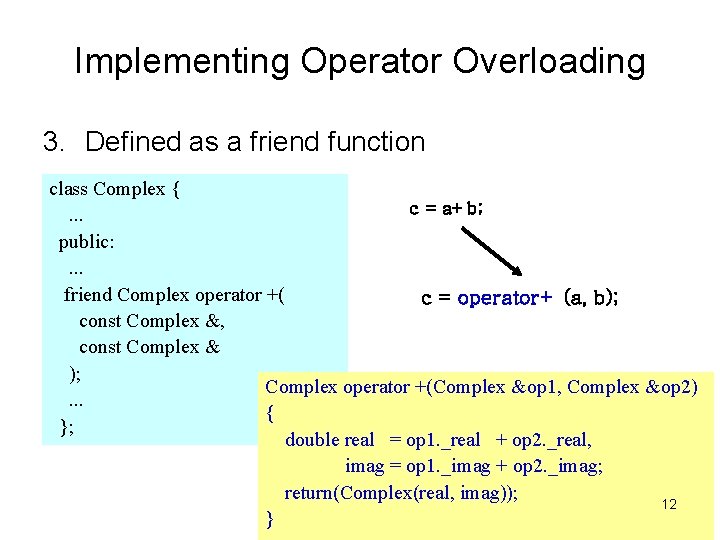 Implementing Operator Overloading

3. Defined as a friend function

class Complex {
...
public:
...
friend Complex operator +(
const Complex &,
const Complex &
);
...
};

c = a+ b;

c = operator+ (a, b);

Complex operator +(Complex &op1, Complex &op2)
{
double real = op1._real + op2._real,
imag = op1._imag + op2._imag;
return(Complex(real, imag));
}

12